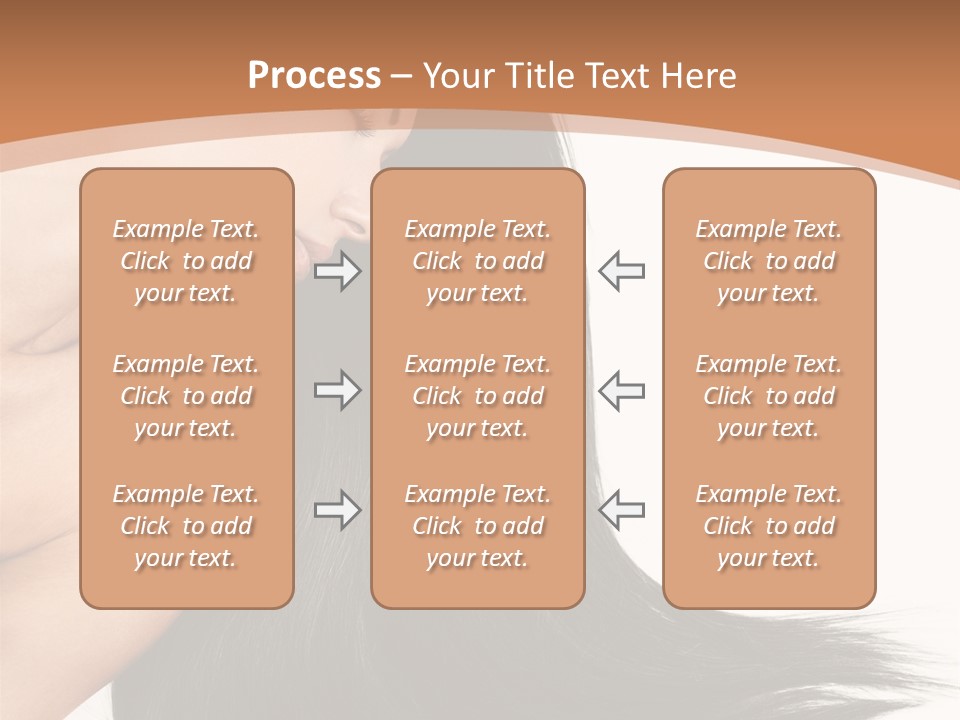 Process – Your Title Text Here

Example Text. Click to add your text.

Example Text. Click to add your text.

Example Text. Click to add your text.

Example Text. Click to add your text.

Example Text. Click to add your text.

Example Text. Click to add your text.

Example Text. Click to add your text.

Example Text. Click to add your text.

Example Text. Click to add your text.